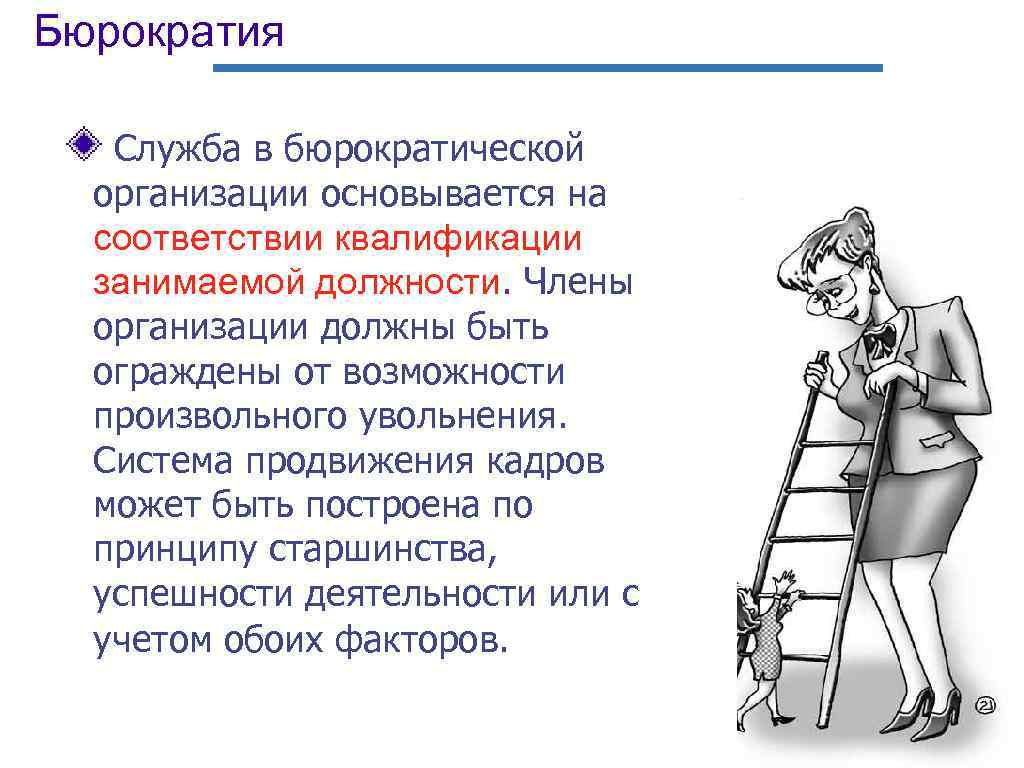 Бюрократия

Служба в бюрократической организации основывается на соответствии квалификации занимаемой должности. Члены организации должны быть ограждены от возможности произвольного увольнения. Система продвижения кадров может быть построена по принципу старшинства, успешности деятельности или с учетом обоих факторов.

21